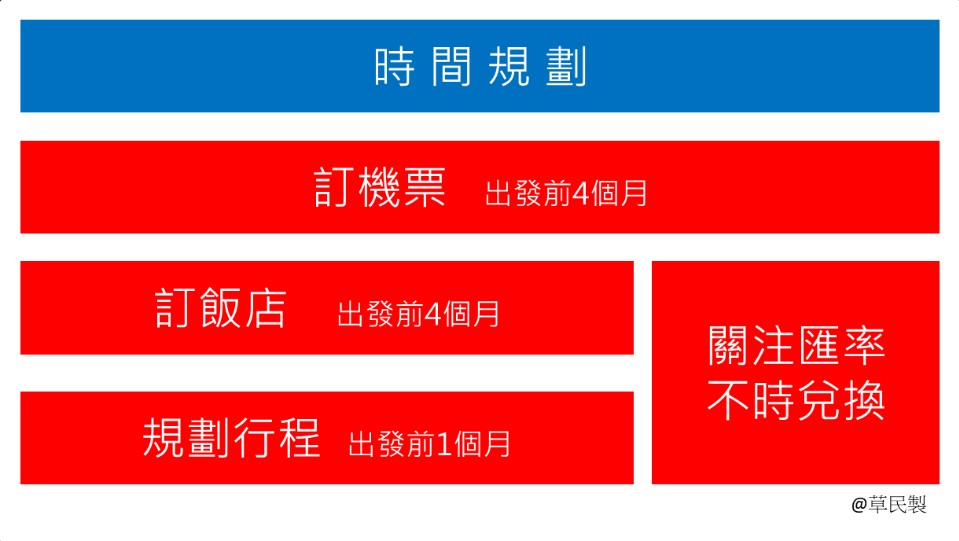 時間規劃

訂機票 出發前4個月

訂飯店 出發前4個月

規劃行程 出發前1個月

關注匯率
不時兌換

@草民製